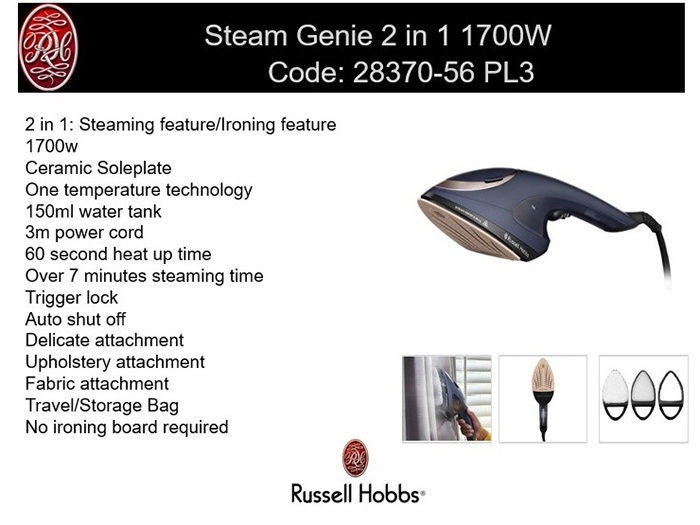 RH

Steam Genie 2 in 1 1700W
Code: 28370-56 PL3

2 in 1: Steaming feature/Ironing feature
1700w
Ceramic Soleplate
One temperature technology
150ml water tank
3m power cord
60 second heat up time
Over 7 minutes steaming time
Trigger lock
Auto shut off
Delicate attachment
Upholstery attachment
Fabric attachment
Travel/Storage Bag
No ironing board required

Russell Hobbs

RH

Russell Hobbs®